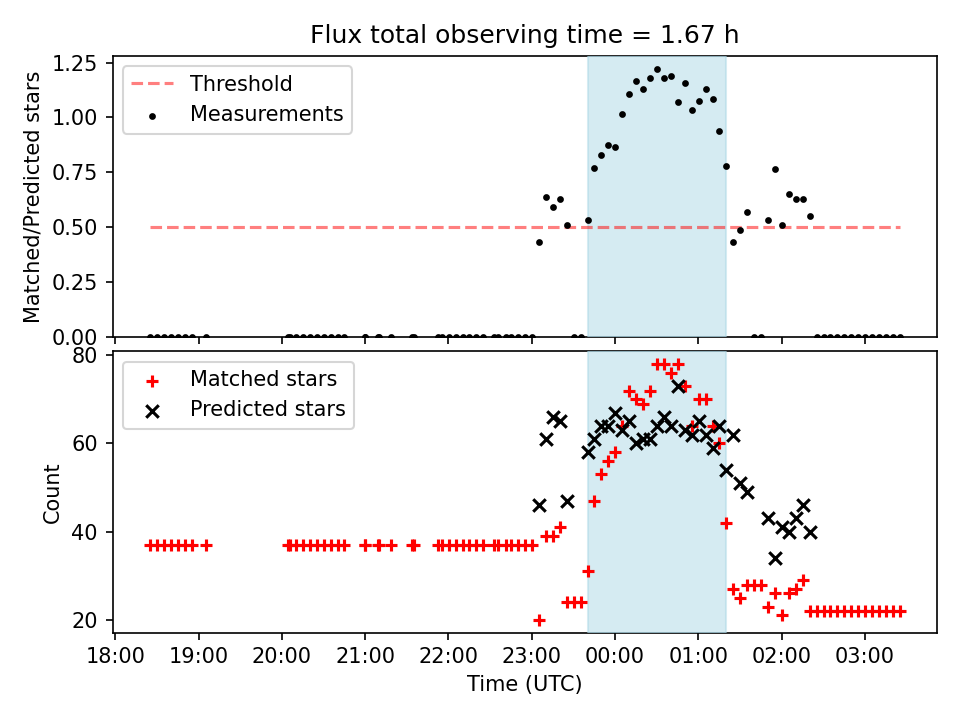 Flux total observing time = 1.67 h

Matched/Predicted stars

1.25
1.00
0.75
0.50
0.25
0.00

Threshold
Measurements

Count

80
60
40
20

Matched stars
Predicted stars

18:00 19:00 20:00 21:00 22:00 23:00 00:00 01:00 02:00 03:00

Time (UTC)